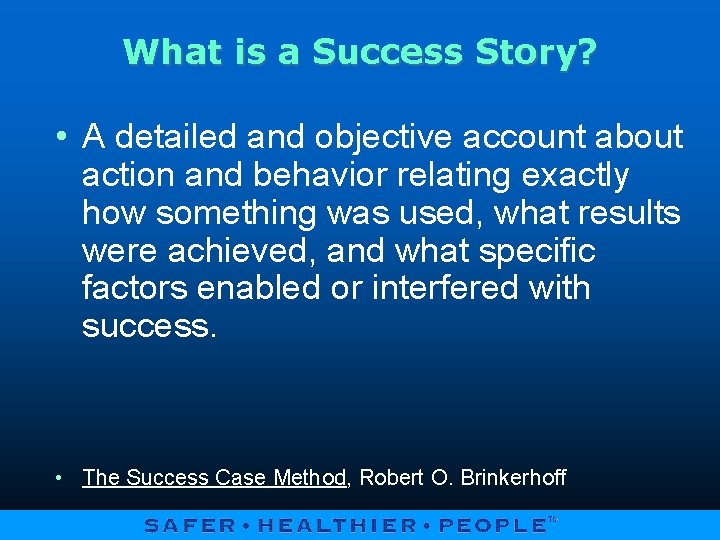 What is a Success Story?

• A detailed and objective account about action and behavior relating exactly how something was used, what results were achieved, and what specific factors enabled or interfered with success.

• The Success Case Method, Robert O. Brinkerhoff

SAFER • HEALTHIER • PEOPLE™